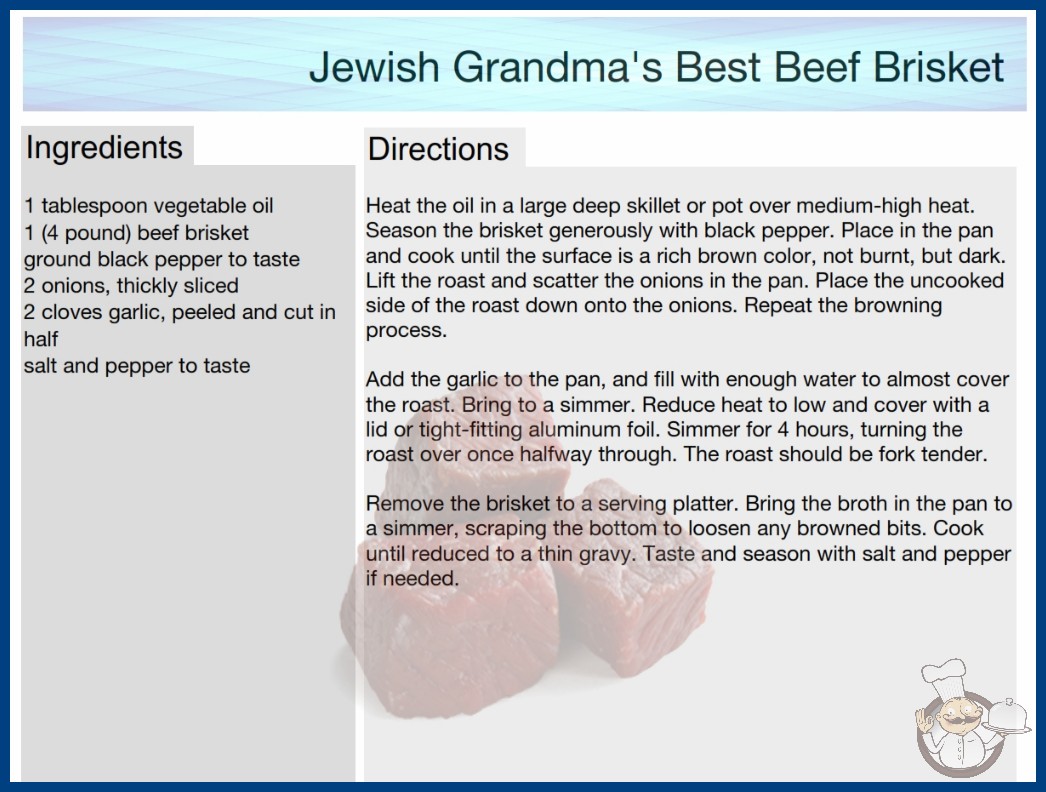 Jewish Grandma's Best Beef Brisket

Ingredients

1 tablespoon vegetable oil
1 (4 pound) beef brisket
ground black pepper to taste
2 onions, thickly sliced
2 cloves garlic, peeled and cut in half
salt and pepper to taste

Directions

Heat the oil in a large deep skillet or pot over medium-high heat. Season the brisket generously with black pepper. Place in the pan and cook until the surface is a rich brown color, not burnt, but dark. Lift the roast and scatter the onions in the pan. Place the uncooked side of the roast down onto the onions. Repeat the browning process.

Add the garlic to the pan, and fill with enough water to almost cover the roast. Bring to a simmer. Reduce heat to low and cover with a lid or tight-fitting aluminum foil. Simmer for 4 hours, turning the roast over once halfway through. The roast should be fork tender.

Remove the brisket to a serving platter. Bring the broth in the pan to a simmer, scraping the bottom to loosen any browned bits. Cook until reduced to a thin gravy. Taste and season with salt and pepper if needed.